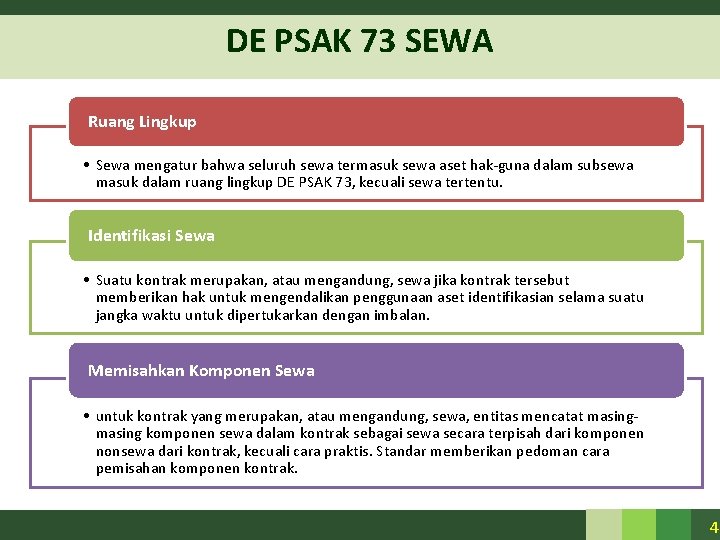 DE PSAK 73 SEWA

Ruang Lingkup

• Sewa mengatur bahwa seluruh sewa termasuk sewa aset hak-guna dalam subsewa masuk dalam ruang lingkup DE PSAK 73, kecuali sewa tertentu.

Identifikasi Sewa

• Suatu kontrak merupakan, atau mengandung, sewa jika kontrak tersebut memberikan hak untuk mengendalikan penggunaan aset identifikasian selama suatu jangka waktu untuk dipertukarkan dengan imbalan.

Memisahkan Komponen Sewa

• untuk kontrak yang merupakan, atau mengandung, sewa, entitas mencatat masing-masing komponen sewa dalam kontrak sebagai sewa secara terpisah dari komponen nonsewa dari kontrak, kecuali cara praktis. Standar memberikan pedoman cara pemisahan komponen kontrak.

4